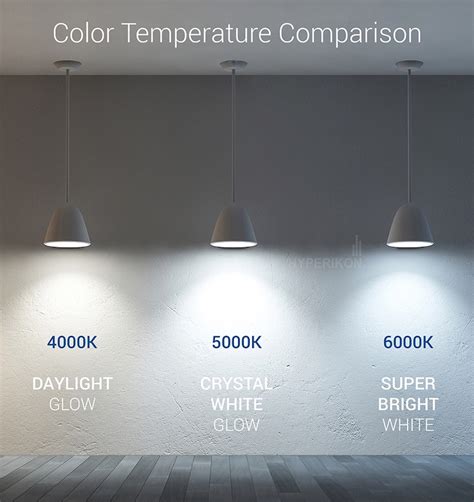 Color Temperature Comparison

HYPERIKON

4000K

DAYLIGHT GLOW

5000K

CRYSTAL WHITE GLOW

6000K

SUPER BRIGHT WHITE